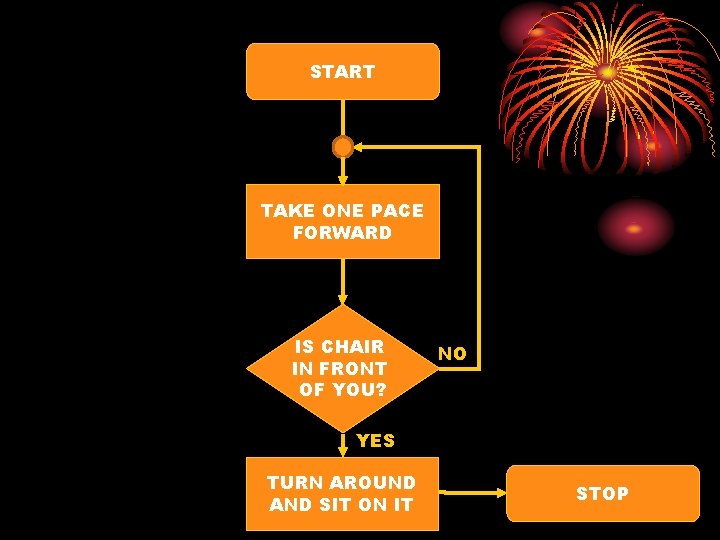 START

TAKE ONE PACE FORWARD

IS CHAIR IN FRONT OF YOU?

NO

YES

TURN AROUND AND SIT ON IT

STOP